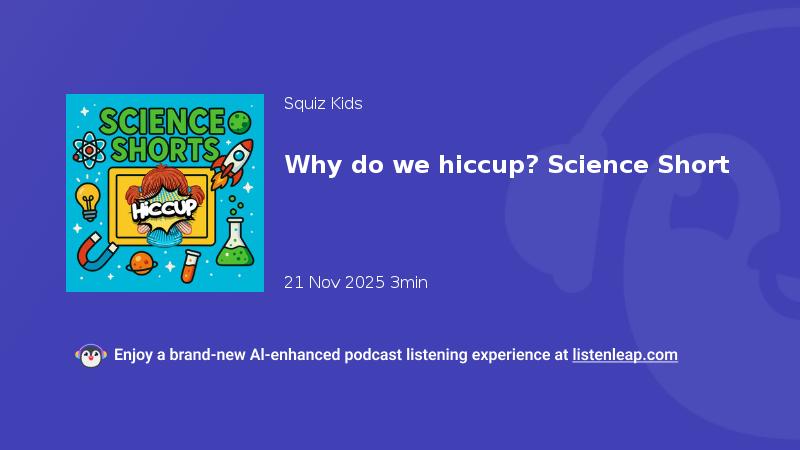 SCIENCE SHORTS

HICCUP

Squiz Kids

Why do we hiccup? Science Short

21 Nov 2025 3min

Enjoy a brand-new AI-enhanced podcast listening experience at listenleap.com